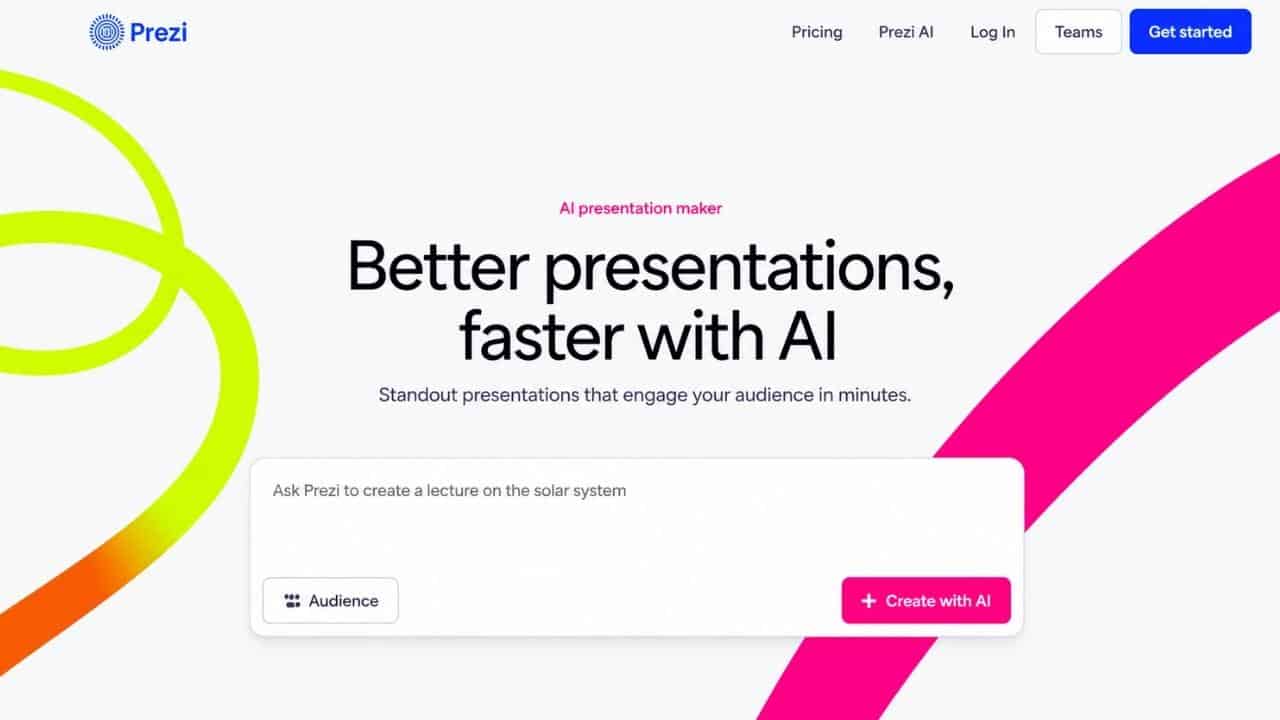 Prezi

Pricing Prezi AI Log In Teams Get started

AI presentation maker

Better presentations, faster with AI

Standout presentations that engage your audience in minutes.

Ask Prezi to create a lecture on the solar system

Audience

+ Create with AI